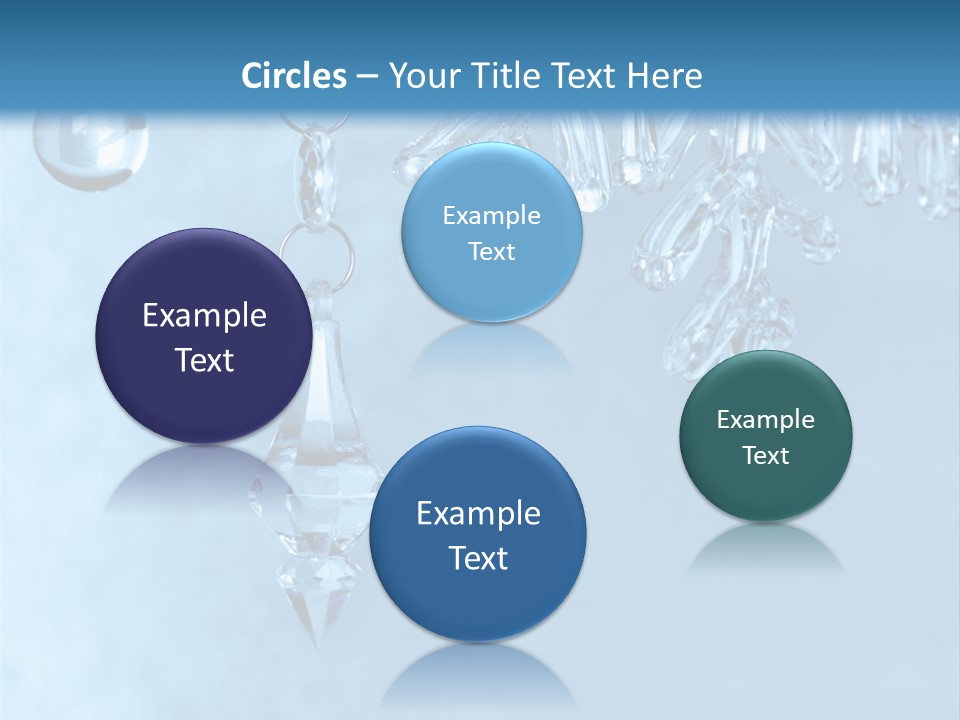 Circles – Your Title Text Here

Example Text

Example Text

Example Text

Example Text